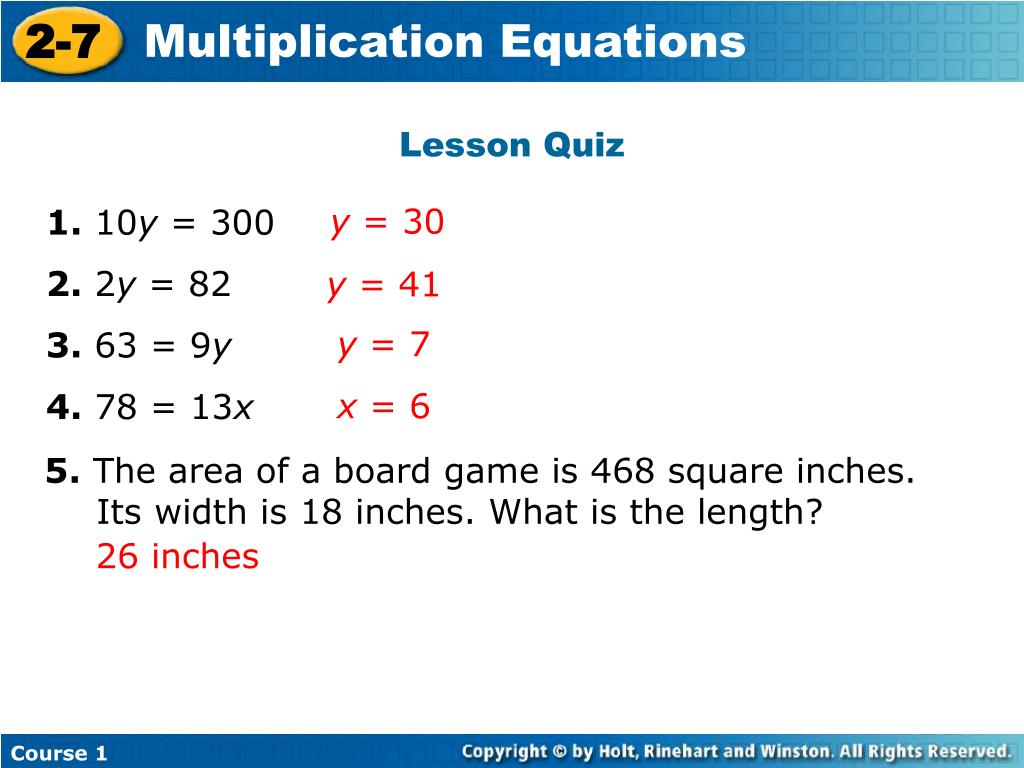 2-7 Multiplication Equations

Lesson Quiz

1. $10y = 300$ $y = 30$

2. $2y = 82$ $y = 41$

3. $63 = 9y$ $y = 7$

4. $78 = 13x$ $x = 6$

5. The area of a board game is 468 square inches. Its width is 18 inches. What is the length?
26 inches

Course 1

Copyright © by Holt, Rinehart and Winston. All Rights Reserved.